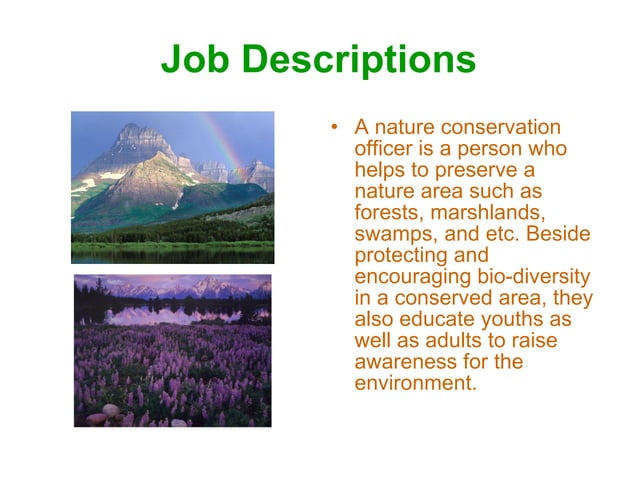 Job Descriptions

• A nature conservation officer is a person who helps to preserve a nature area such as forests, marshlands, swamps, and etc. Beside protecting and encouraging bio-diversity in a conserved area, they also educate youths as well as adults to raise awareness for the environment.